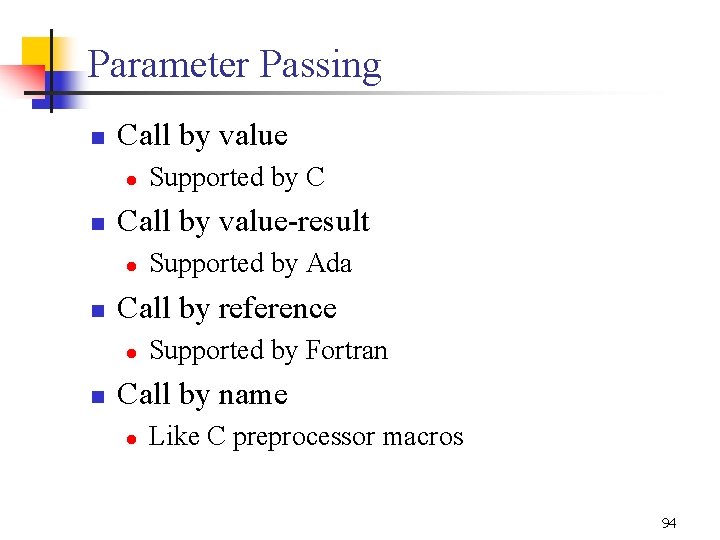 Parameter Passing

- Call by value
  - Supported by C
- Call by value-result
  - Supported by Ada
- Call by reference
  - Supported by Fortran
- Call by name
  - Like C preprocessor macros

94